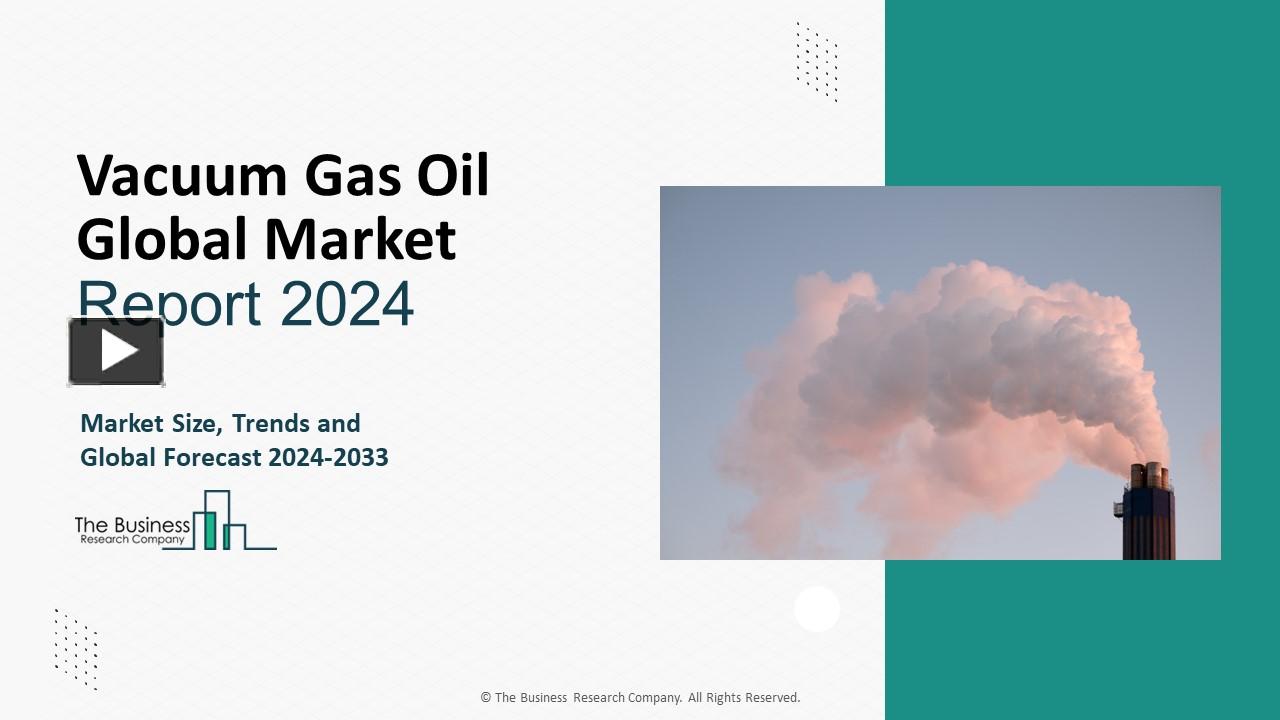 Vacuum Gas Oil Global Market Report 2024

Market Size, Trends and Global Forecast 2024-2033

The Business Research Company

© The Business Research Company. All Rights Reserved.